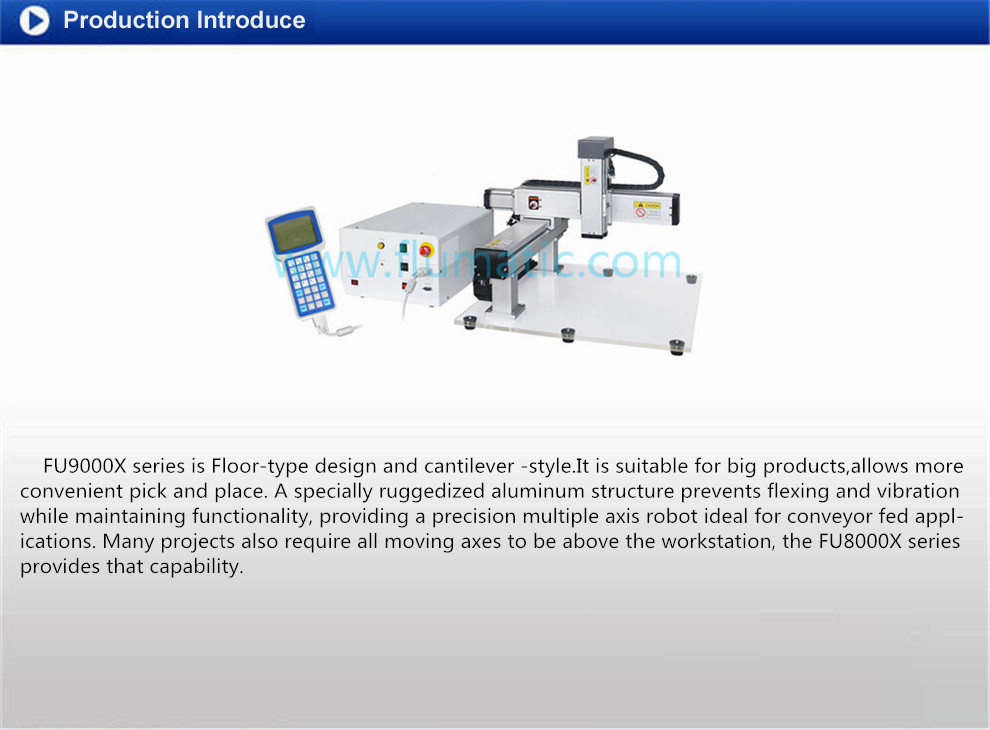 Production Introduce

www.flumatic.com

FU9000X series is Floor-type design and cantilever -style.It is suitable for big products,allows more convenient pick and place. A specially ruggedized aluminum structure prevents flexing and vibration while maintaining functionality, providing a precision multiple axis robot ideal for conveyor fed applications. Many projects also require all moving axes to be above the workstation, the FU8000X series provides that capability.